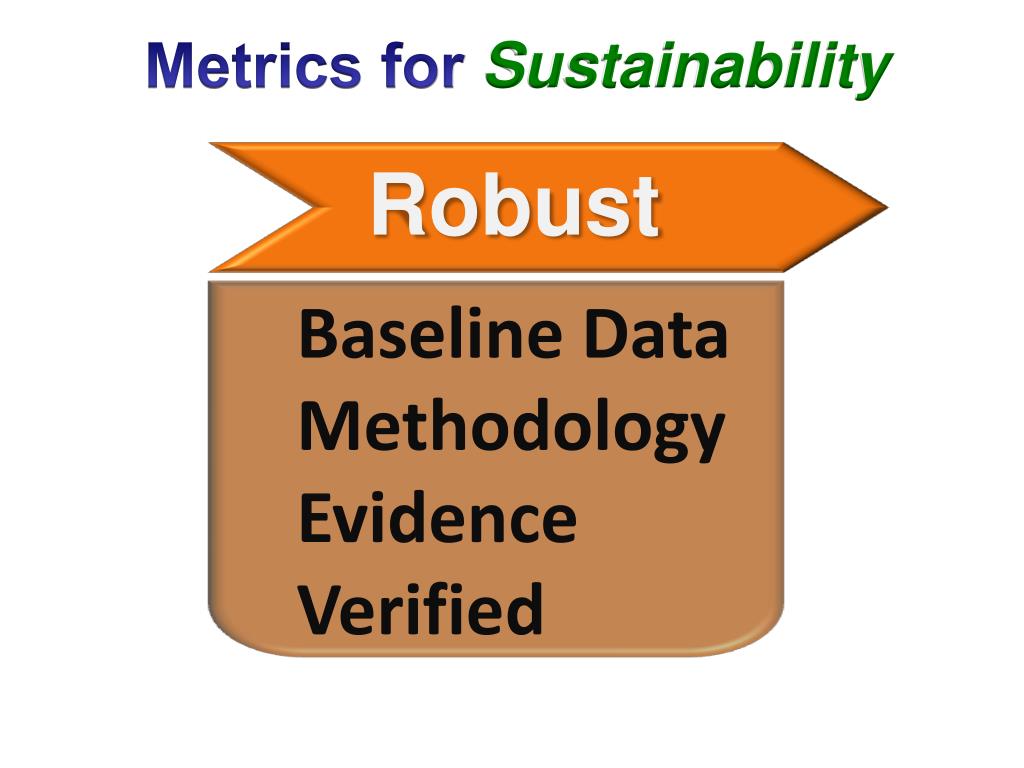 Metrics for Sustainability

Robust

Baseline Data
Methodology
Evidence
Verified